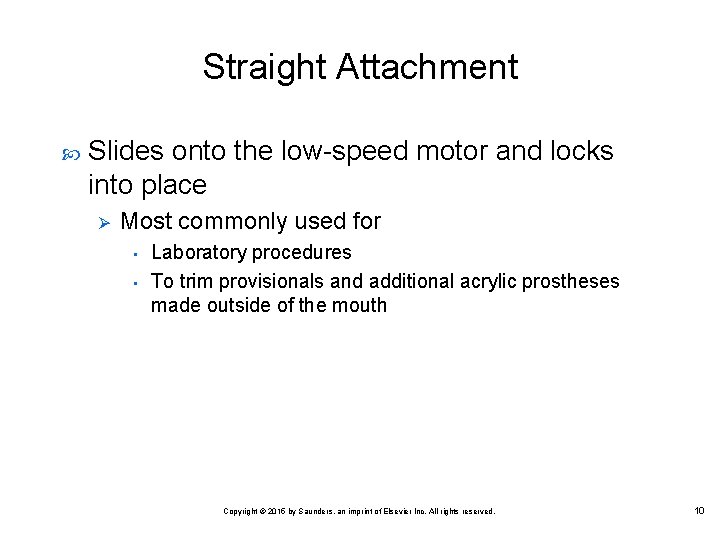 Straight Attachment

Slides onto the low-speed motor and locks into place

Most commonly used for

Laboratory procedures

To trim provisionals and additional acrylic prostheses made outside of the mouth

Copyright © 2015 by Saunders, an imprint of Elsevier Inc. All rights reserved.

10